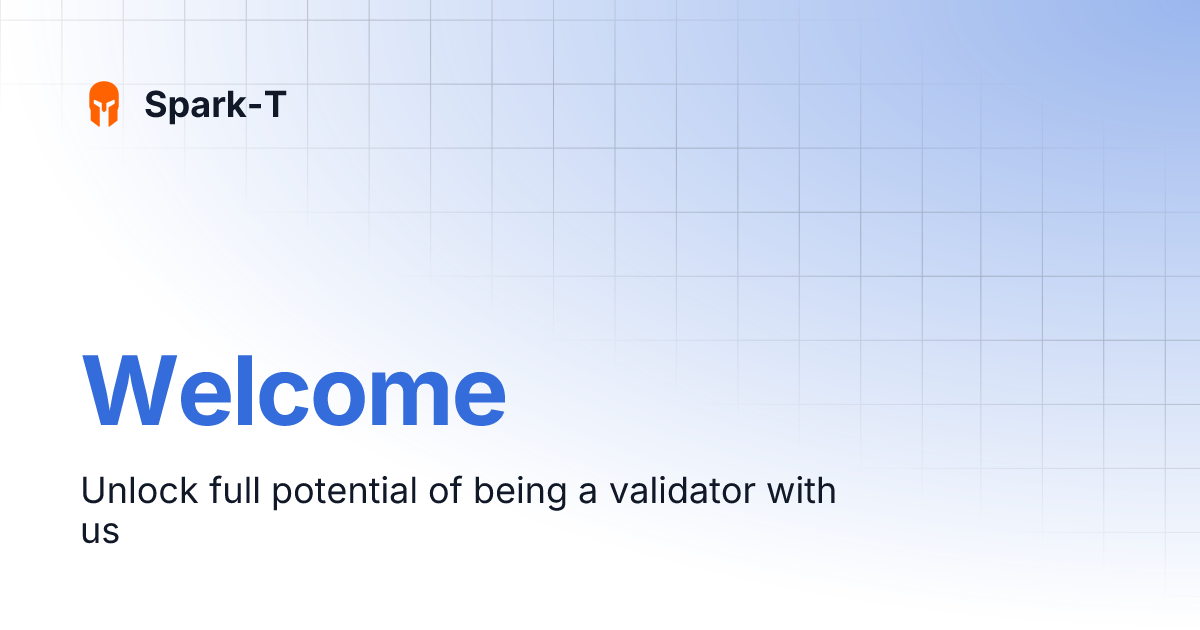 Spark-T

Welcome

Unlock full potential of being a validator with us